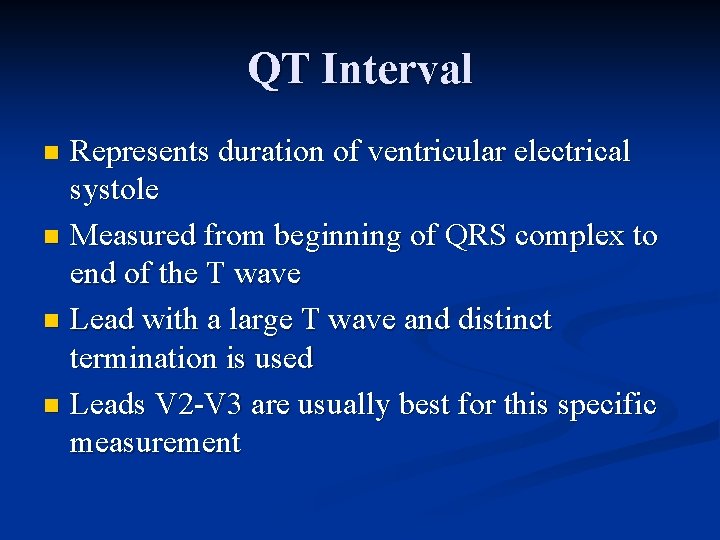 QT Interval

- Represents duration of ventricular electrical systole
- Measured from beginning of QRS complex to end of the T wave
- Lead with a large T wave and distinct termination is used
- Leads V2-V3 are usually best for this specific measurement